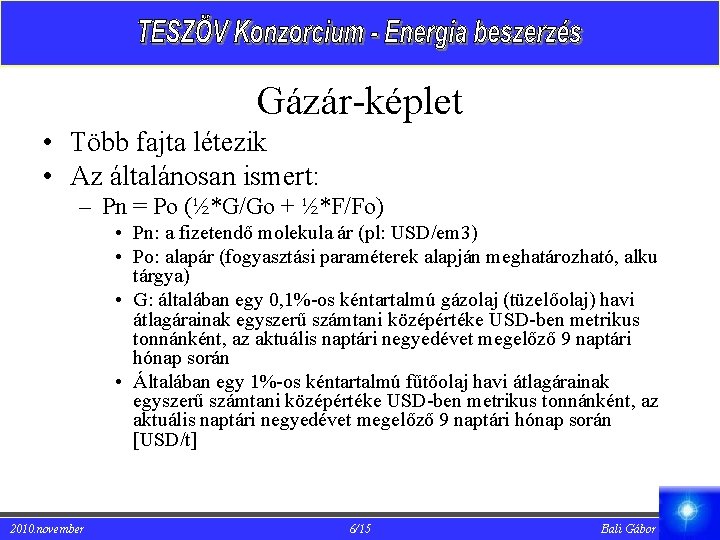 TESZÖV Konzorcium - Energia beszerzés

Gázár-képlet

• Több fajta létezik
• Az általánosan ismert:
– Pn = Po (½*G/Go + ½*F/Fo)
• Pn: a fizetendő molekula ár (pl: USD/em3)
• Po: alapár (fogyasztási paraméterek alapján meghatározható, alku tárgya)
• G: általában egy 0,1%-os kéntartalmú gázolaj (tüzelőolaj) havi átlagárainak egyszerű számtani középértéke USD-ben metrikus tonnánként, az aktuális naptári negyedévet megelőző 9 naptári hónap során
• Általában egy 1%-os kéntartalmú fűtőolaj havi átlagárainak egyszerű számtani középértéke USD-ben metrikus tonnánként, az aktuális naptári negyedévet megelőző 9 naptári hónap során [USD/t]

2010.november 6/15 Bali Gábor